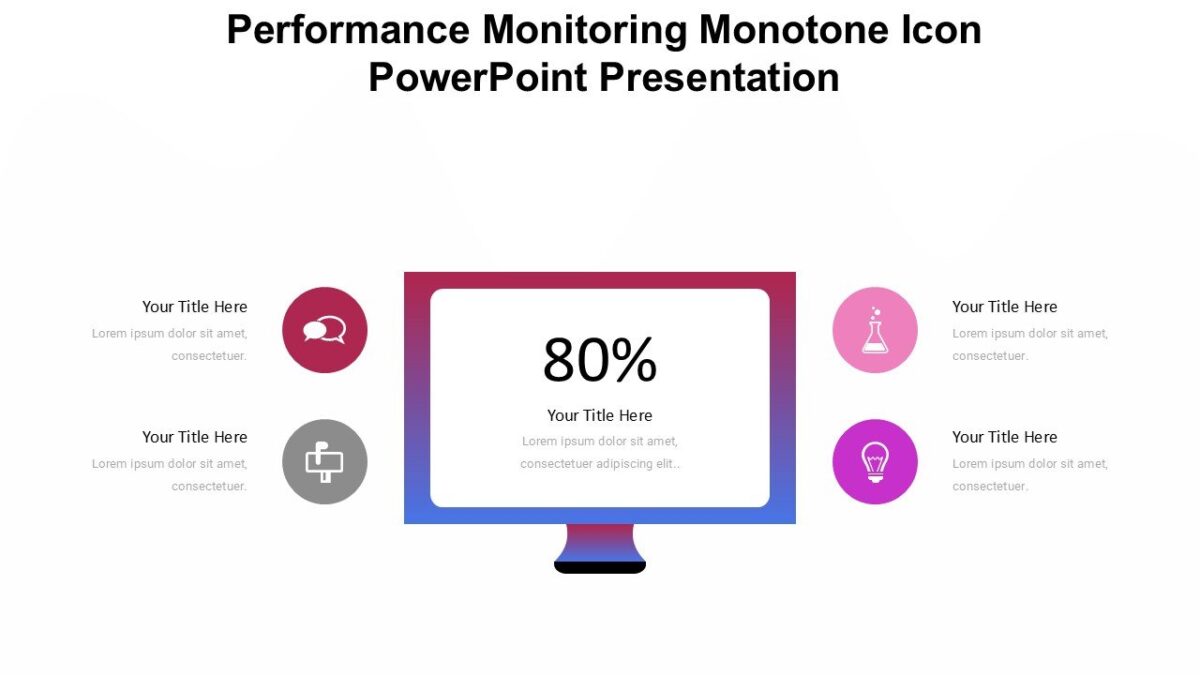 Performance Monitoring Monotone Icon PowerPoint Presentation

Your Title Here
Lorem ipsum dolor sit amet, consectetuer.

Your Title Here
Lorem ipsum dolor sit amet, consectetuer.

80%
Your Title Here
Lorem ipsum dolor sit amet, consectetuer adipiscing elit..

Your Title Here
Lorem ipsum dolor sit amet, consectetuer.

Your Title Here
Lorem ipsum dolor sit amet, consectetuer.